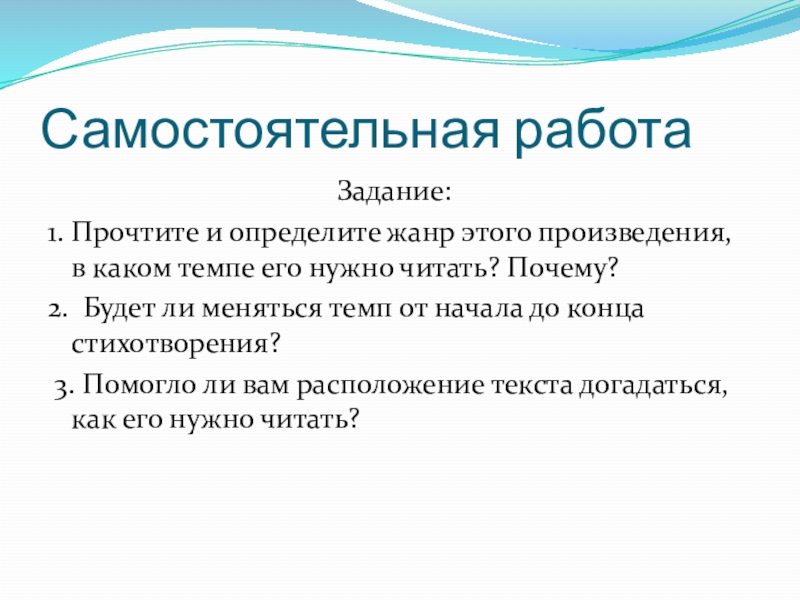 Самостоятельная работа

Задание:

1. Прочтите и определите жанр этого произведения, в каком темпе его нужно читать? Почему?

2. Будет ли меняться темп от начала до конца стихотворения?

3. Помогло ли вам расположение текста догадаться, как его нужно читать?